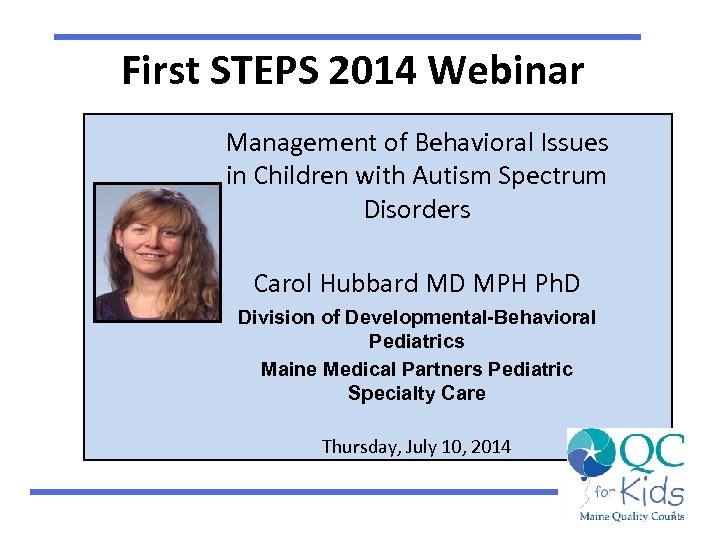 First STEPS 2014 Webinar

Management of Behavioral Issues in Children with Autism Spectrum Disorders

Carol Hubbard MD MPH PhD

Division of Developmental-Behavioral Pediatrics

Maine Medical Partners Pediatric Specialty Care

Thursday, July 10, 2014

QC for Kids

Maine Quality Counts